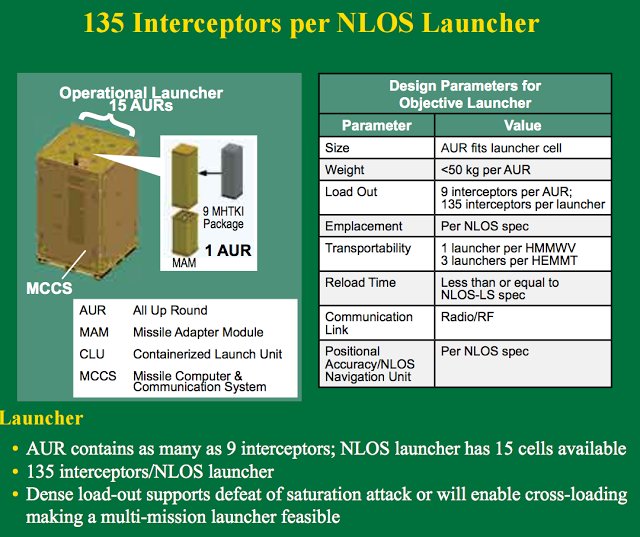 135 Interceptors per NLOS Launcher

Operational Launcher
15 AURs

9 MHTKI Package

MAM

1 AUR

MCCS

| AUR | All Up Round |
|---|---|
| MAM | Missile Adapter Module |
| CLU | Containerized Launch Unit |
| MCCS | Missile Computer & Communication System |

Design Parameters for Objective Launcher

| Parameter | Value |
|---|---|
| Size | AUR fits launcher cell |
| Weight | <50 kg per AUR |
| Load Out | 9 interceptors per AUR; 135 interceptors per launcher |
| Emplacement | Per NLOS spec |
| Transportability | 1 launcher per HMMWV 3 launchers per HEMMT |
| Reload Time | Less than or equal to NLOS-LS spec |
| Communication Link | Radio/RF |
| Positional Accuracy/NLOS Navigation Unit | Per NLOS spec |

Launcher

• AUR contains as many as 9 interceptors; NLOS launcher has 15 cells available
• 135 interceptors/NLOS launcher
• Dense load-out supports defeat of saturation attack or will enable cross-loading making a multi-mission launcher feasible